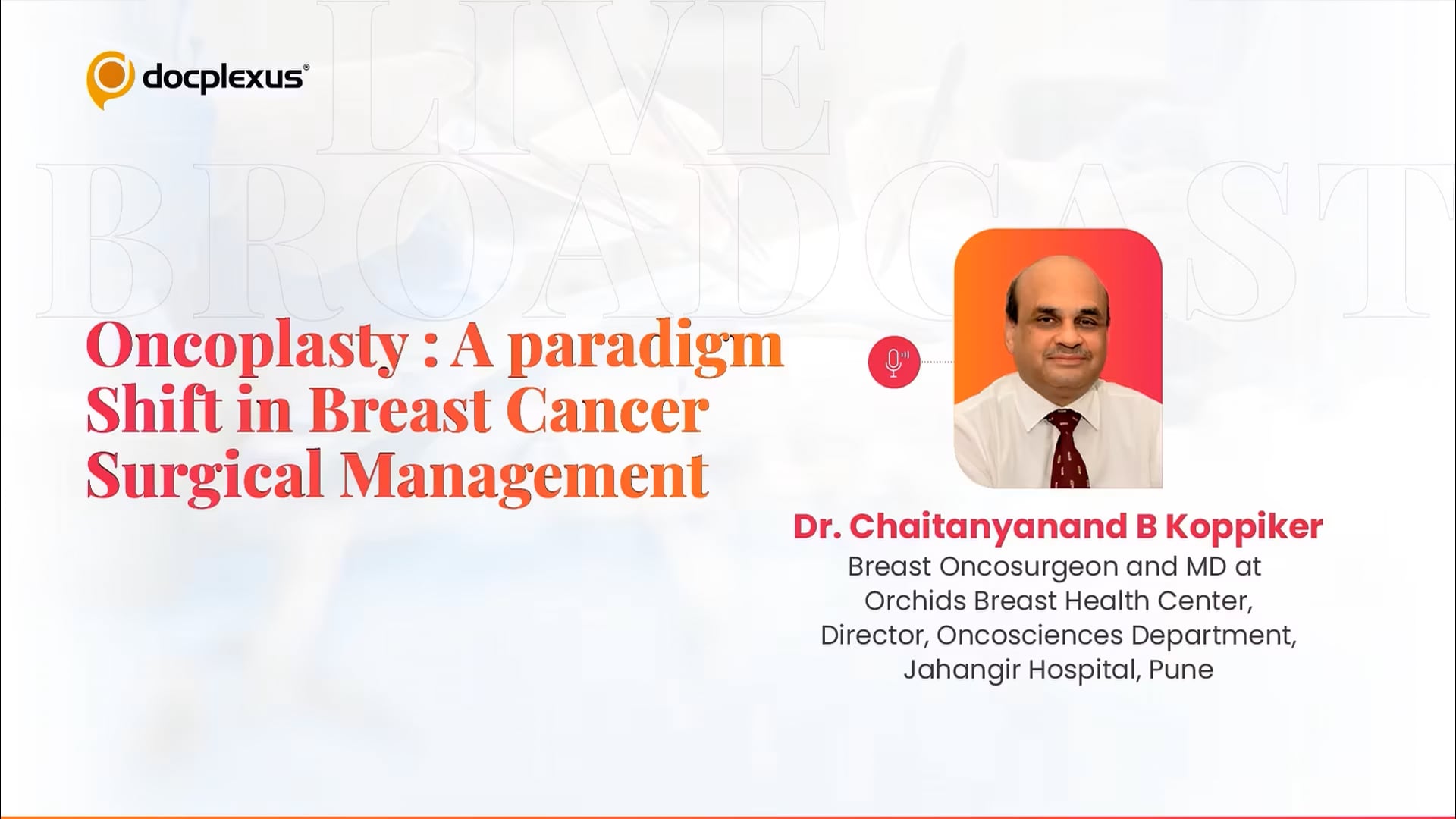 docplexus®

LIVE BROADCAST

Oncoplasty : A paradigm Shift in Breast Cancer Surgical Management

Dr. Chaitanyanand B Koppiker
Breast Oncosurgeon and MD at Orchids Breast Health Center, Director, Oncosciences Department, Jahangir Hospital, Pune